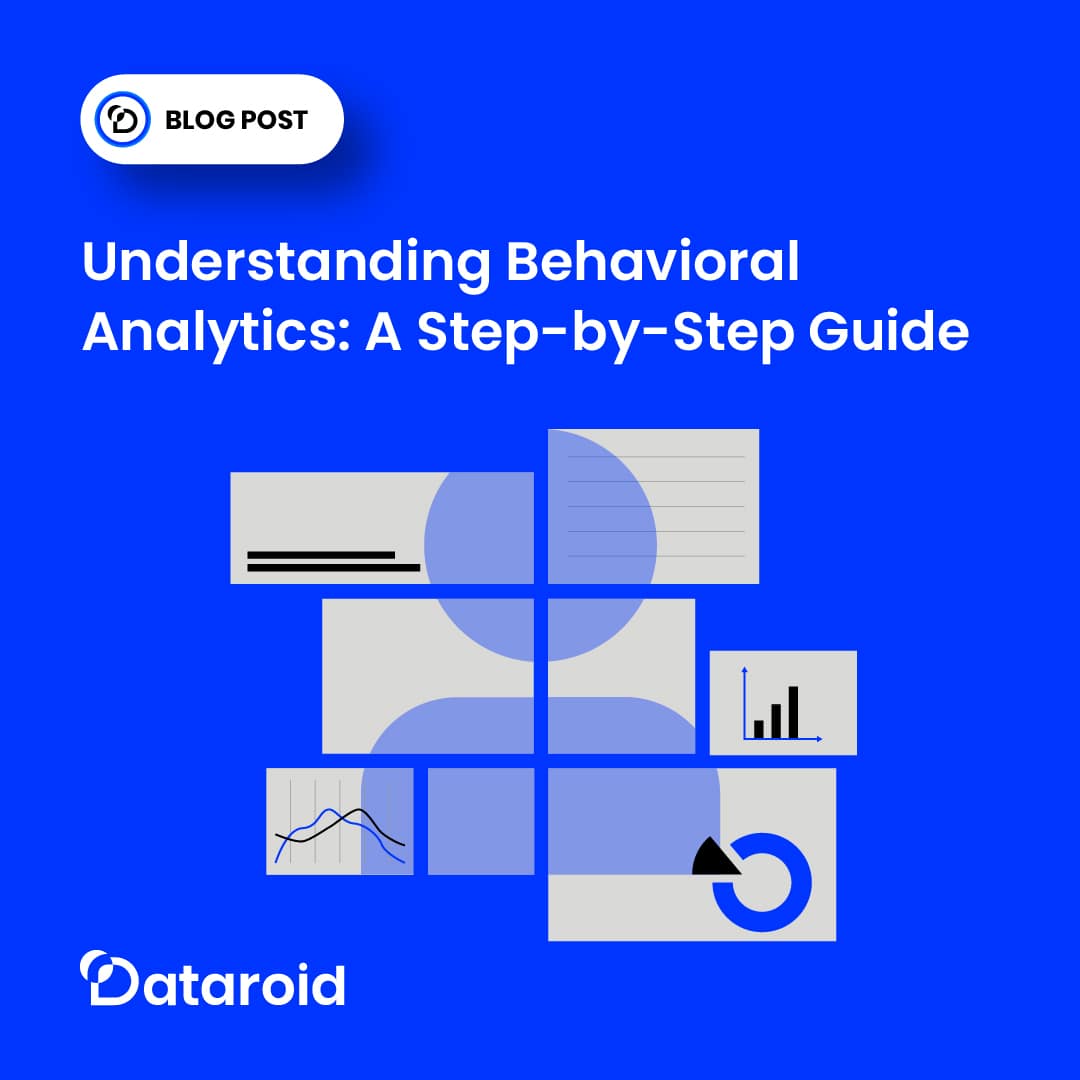 BLOG POST

Understanding Behavioral Analytics: A Step-by-Step Guide

Dataroid